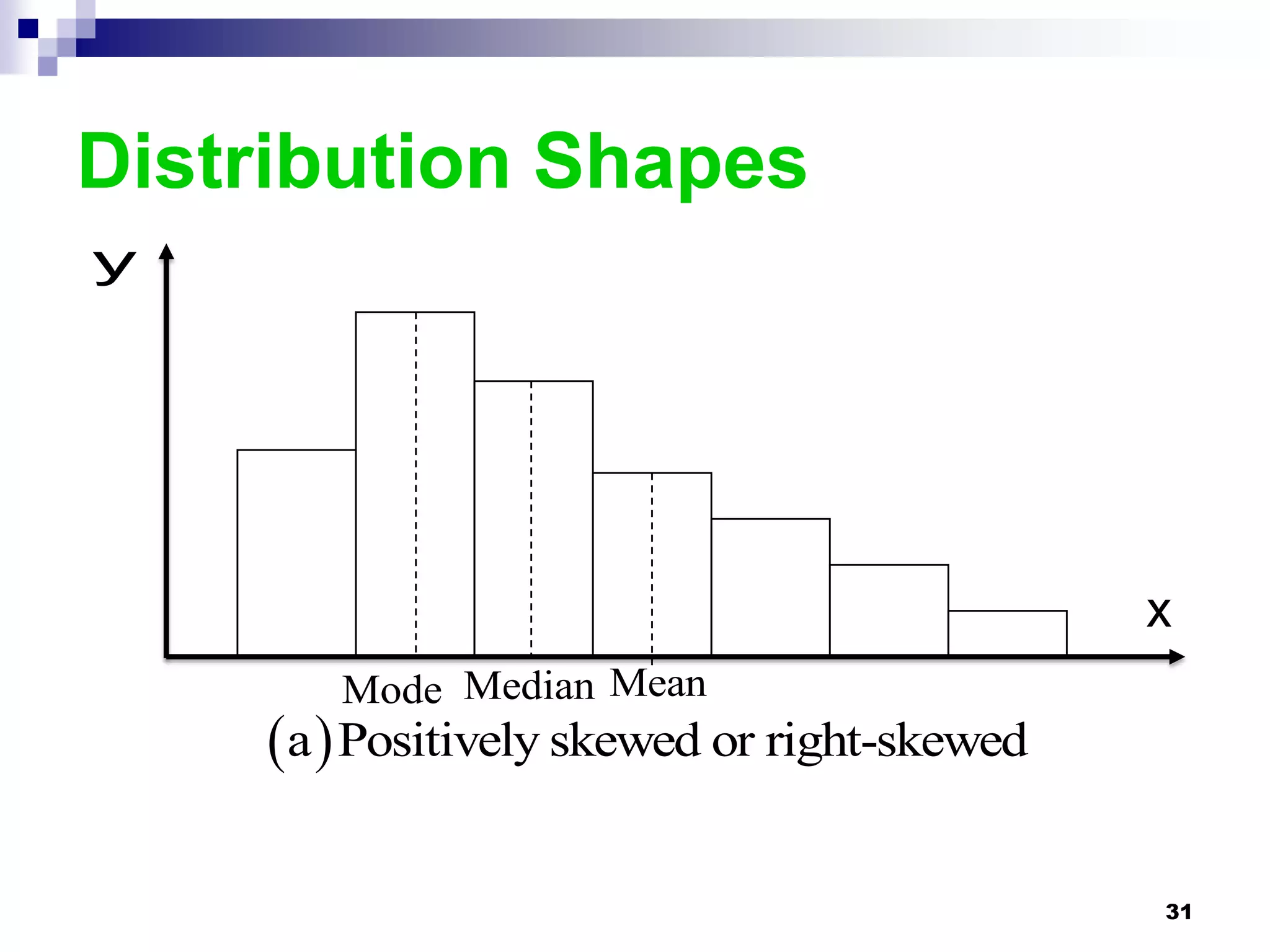 Distribution Shapes

y

x

Mode Median Mean

(a) Positively skewed or right-skewed

31